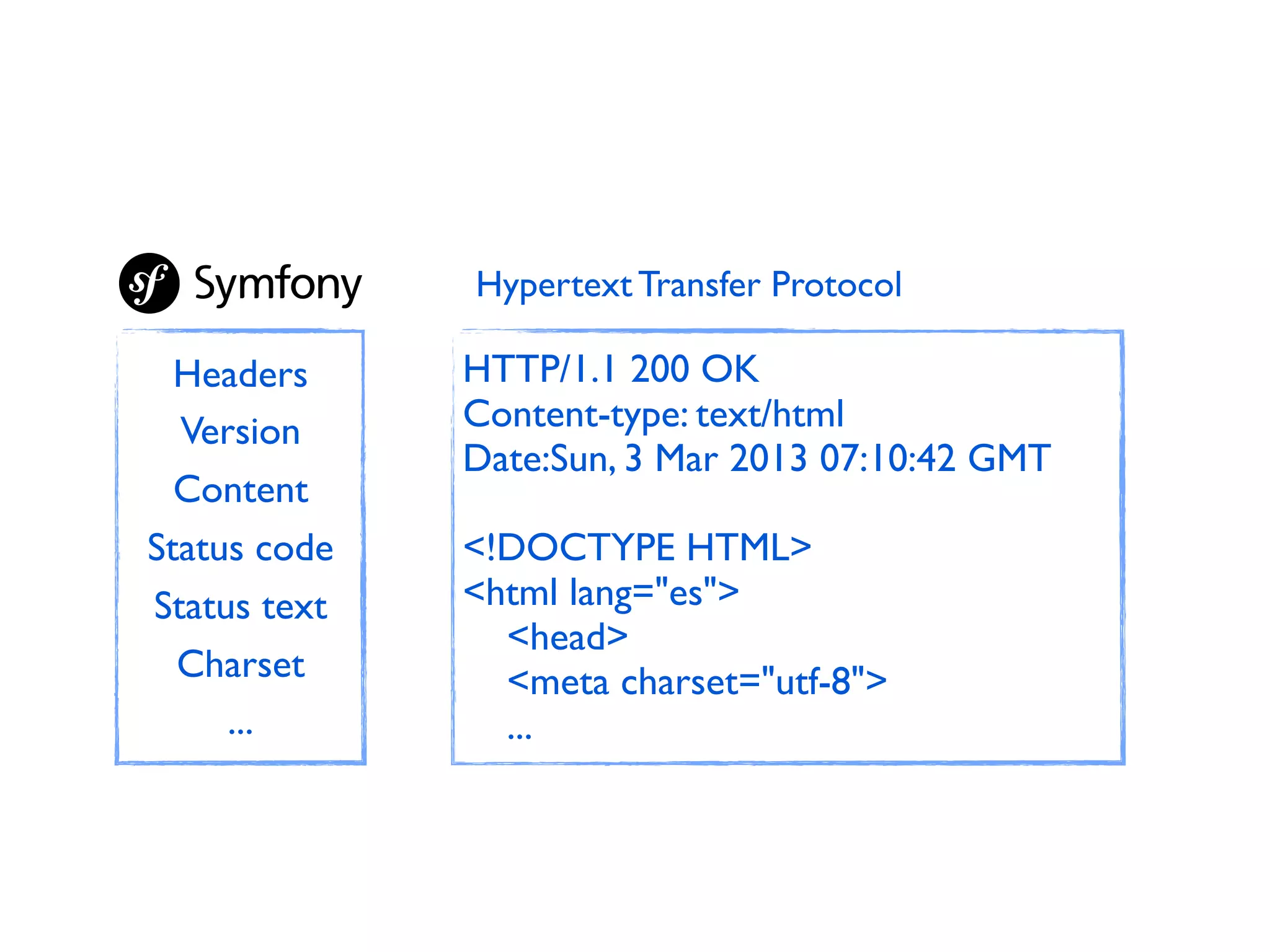 sf Symfony

Headers
Version
Content
Status code
Status text
Charset
...

Hypertext Transfer Protocol

HTTP/1.1 200 OK
Content-type: text/html
Date:Sun, 3 Mar 2013 07:10:42 GMT

<!DOCTYPE HTML>
<html lang="es">
<head>
<meta charset="utf-8">
...